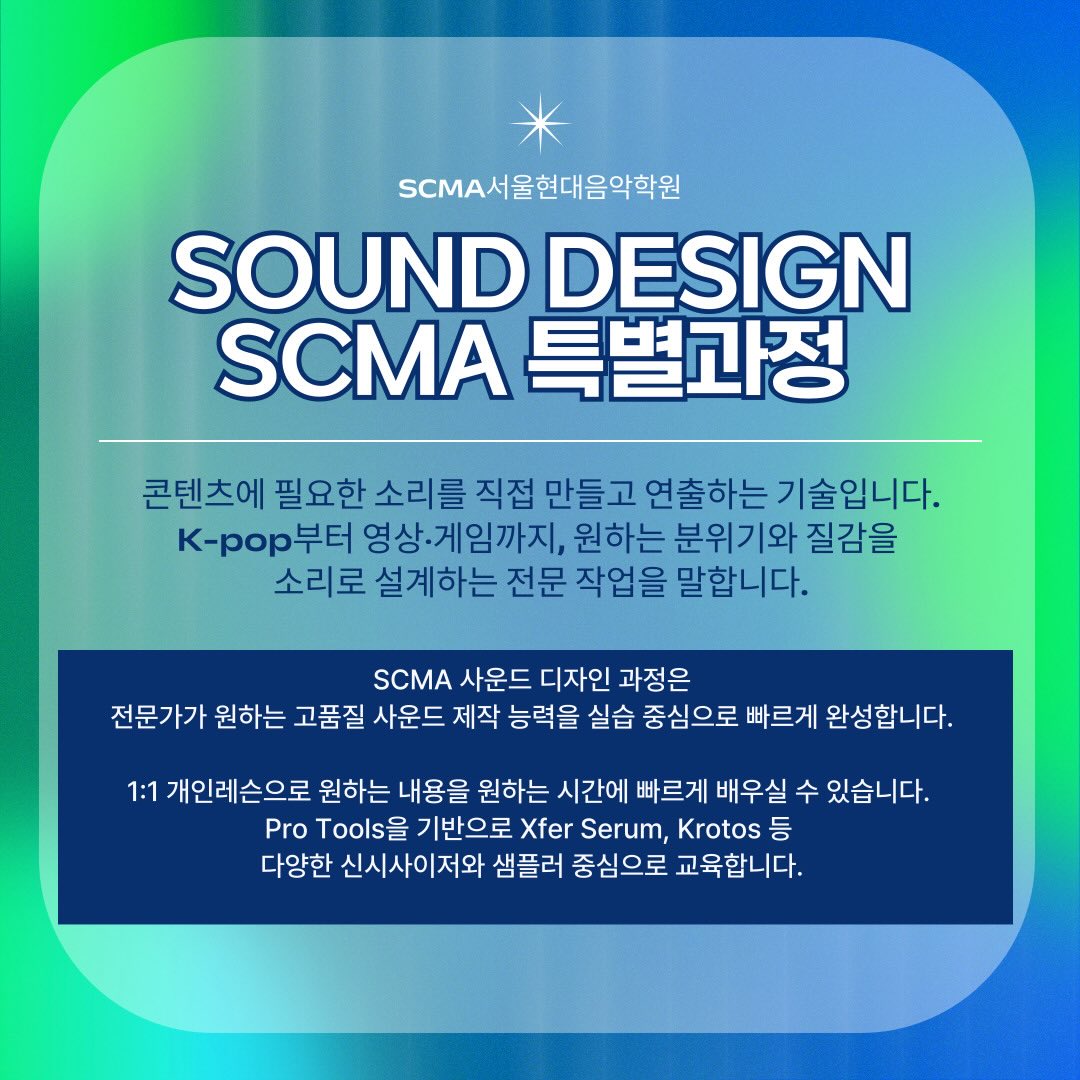 SCMA서울현대음악학원

SOUND DESIGN
SCMA 특별과정

콘텐츠에 필요한 소리를 직접 만들고 연출하는 기술입니다. K-pop부터 영상·게임까지, 원하는 분위기와 질감을 소리로 설계하는 전문 작업을 말합니다.

SCMA 사운드 디자인 과정은
전문가가 원하는 고품질 사운드 제작 능력을 실습 중심으로 빠르게 완성합니다.

1:1 개인레슨으로 원하는 내용을 원하는 시간에 빠르게 배우실 수 있습니다.
Pro Tools을 기반으로 Xfer Serum, Krotos 등
다양한 신시사이저와 샘플러 중심으로 교육합니다.